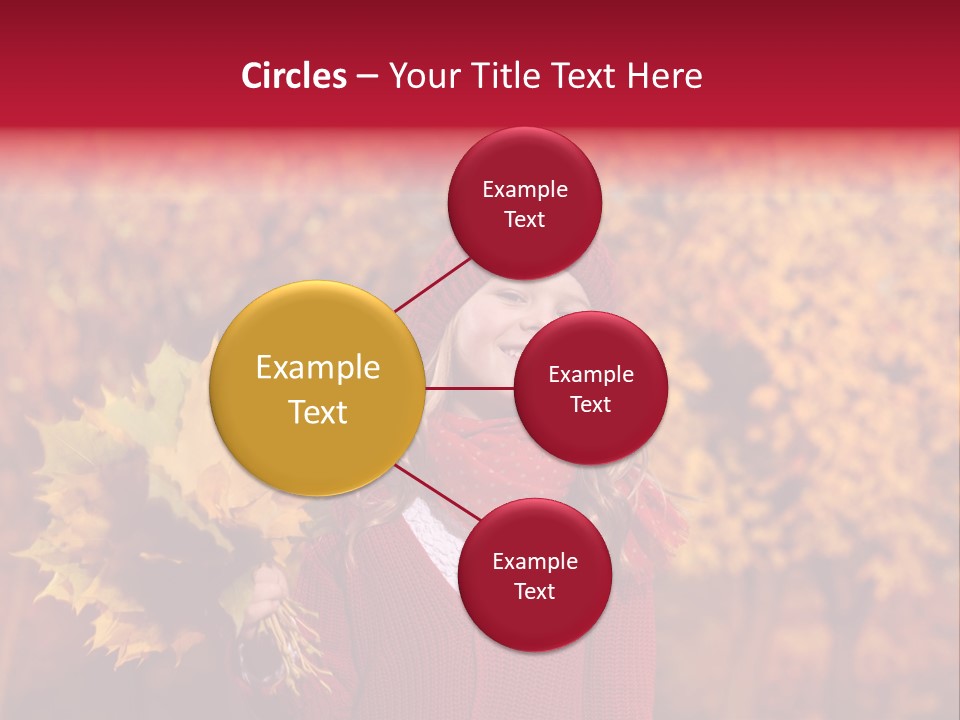 Circles – Your Title Text Here

Example Text

Example Text

Example Text

Example Text